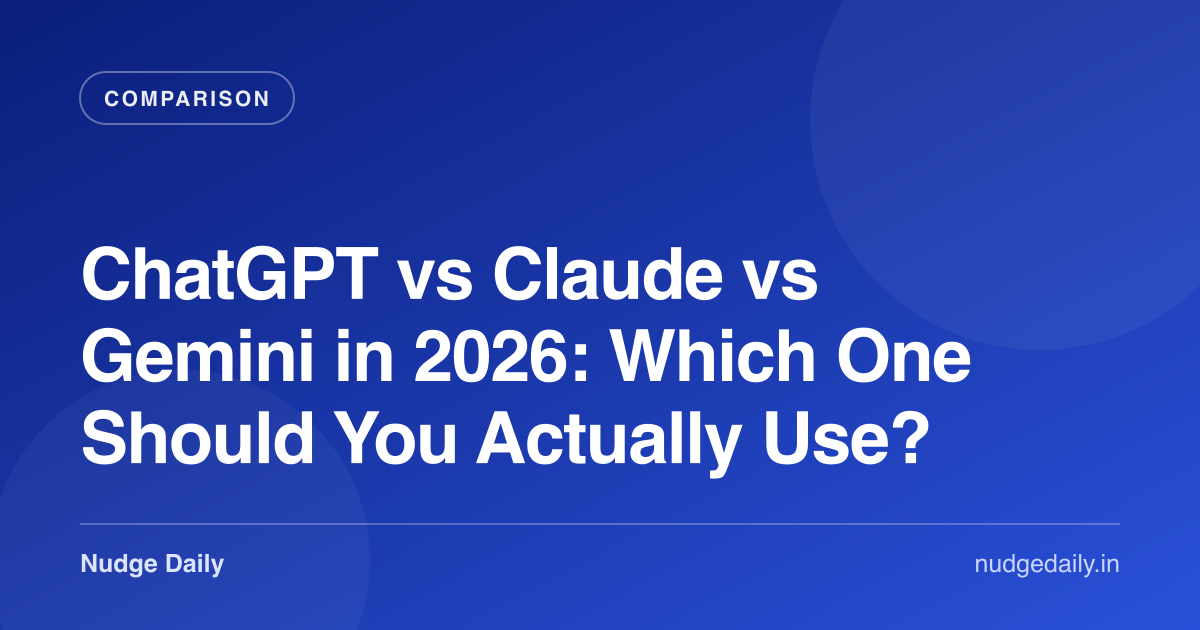 COMPARISON

ChatGPT vs Claude vs Gemini in 2026: Which One Should You Actually Use?

Nudge Daily

nudgedaily.in